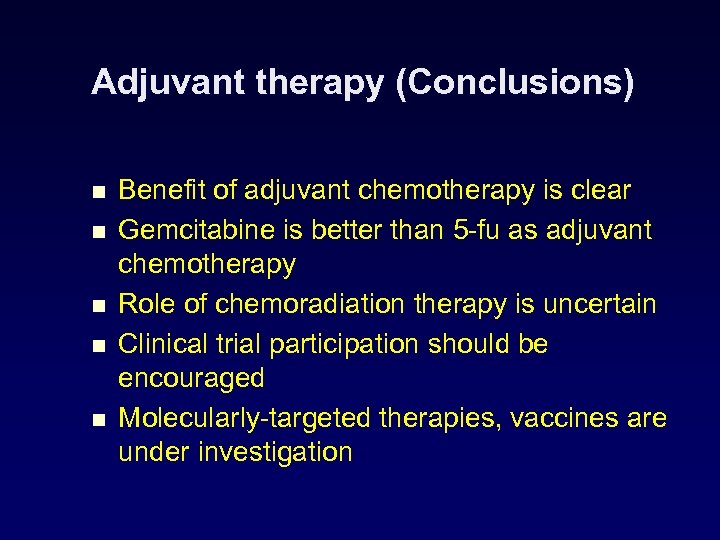 Adjuvant therapy (Conclusions)

- Benefit of adjuvant chemotherapy is clear
- Gemcitabine is better than 5-fu as adjuvant chemotherapy
- Role of chemoradiation therapy is uncertain
- Clinical trial participation should be encouraged
- Molecularly-targeted therapies, vaccines are under investigation